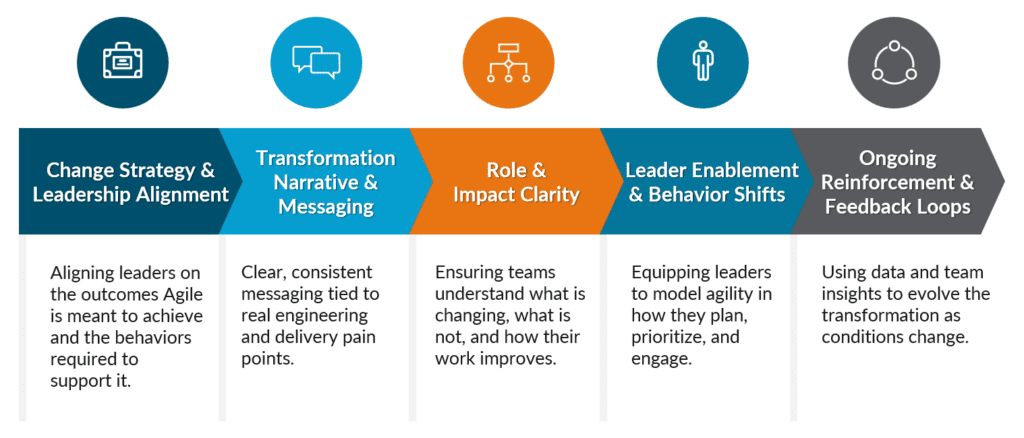 Change Strategy & Leadership Alignment

Aligning leaders on the outcomes Agile is meant to achieve and the behaviors required to support it.

Transformation Narrative & Messaging

Clear, consistent messaging tied to real engineering and delivery pain points.

Role & Impact Clarity

Ensuring teams understand what is changing, what is not, and how their work improves.

Leader Enablement & Behavior Shifts

Equipping leaders to model agility in how they plan, prioritize, and engage.

Ongoing Reinforcement & Feedback Loops

Using data and team insights to evolve the transformation as conditions change.